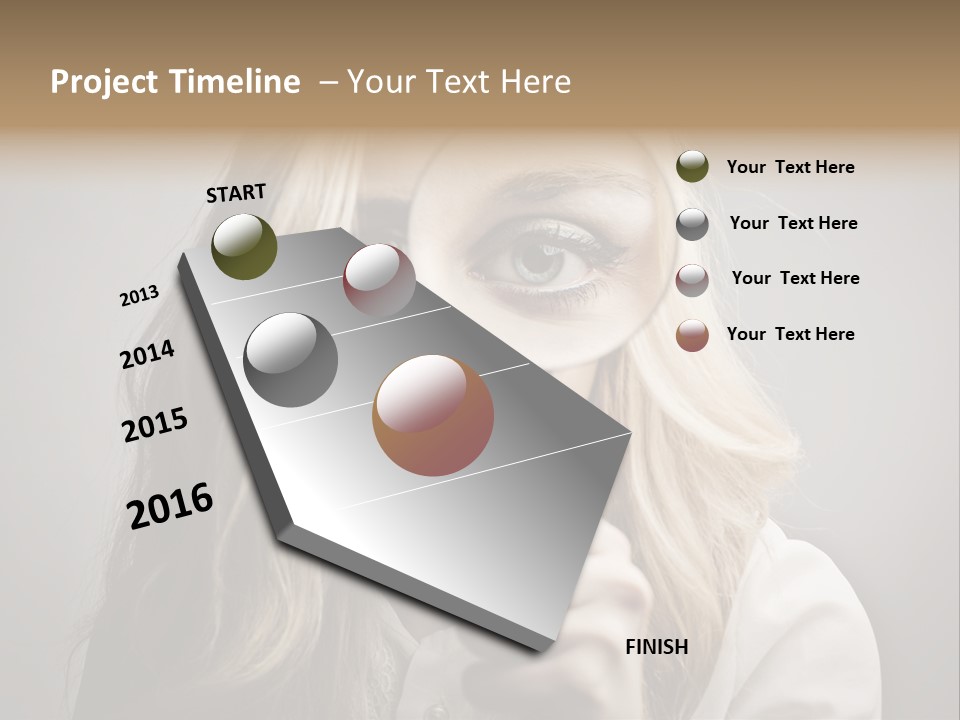 Project Timeline – Your Text Here

START

2013

2014

2015

2016

FINISH

Your Text Here

Your Text Here

Your Text Here

Your Text Here